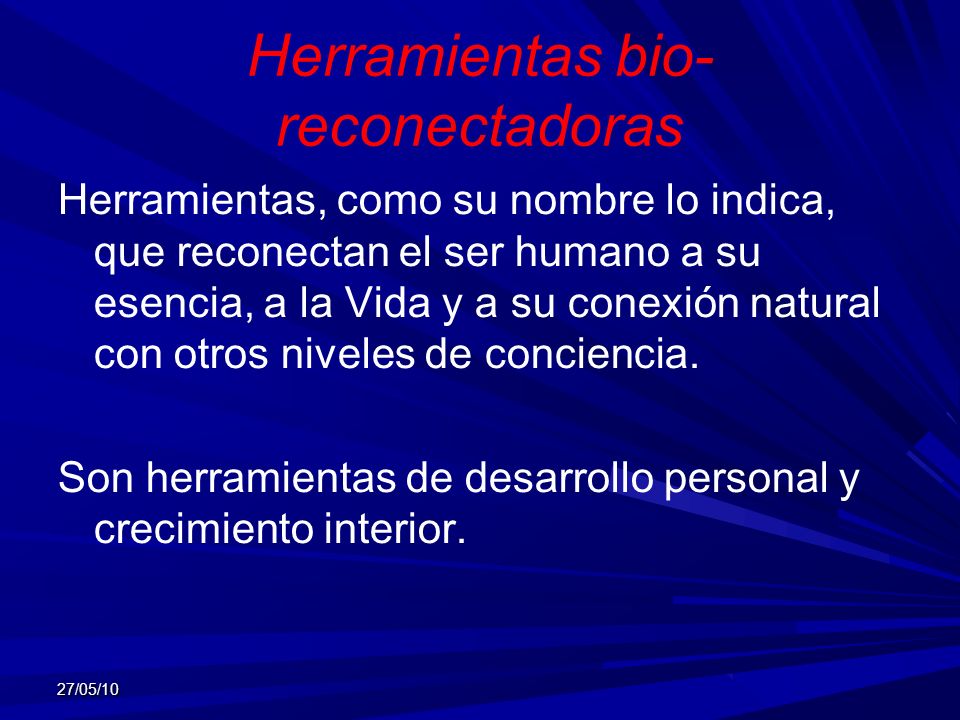 Herramientas bio-reconectadoras

Herramientas, como su nombre lo indica, que reconectan el ser humano a su esencia, a la Vida y a su conexión natural con otros niveles de conciencia.

Son herramientas de desarrollo personal y crecimiento interior.

27/05/10